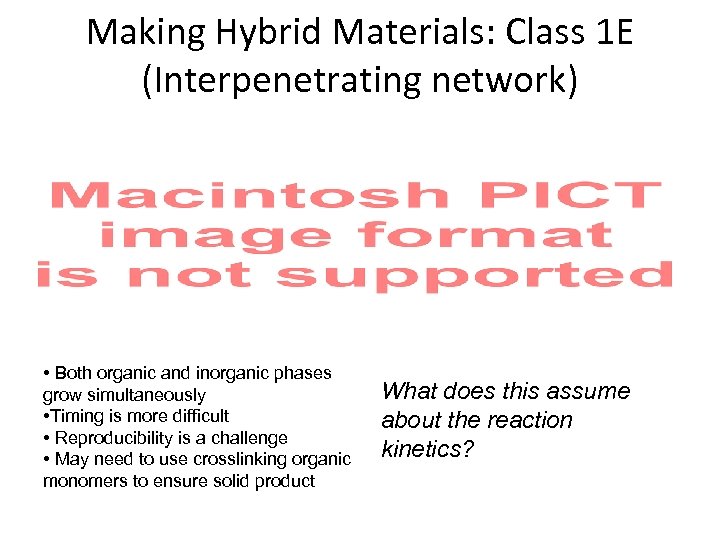 Making Hybrid Materials: Class 1E (Interpenetrating network)

Macintosh PICT image format is not supported

• Both organic and inorganic phases grow simultaneously
•Timing is more difficult
• Reproducibility is a challenge
• May need to use crosslinking organic monomers to ensure solid product

What does this assume about the reaction kinetics?